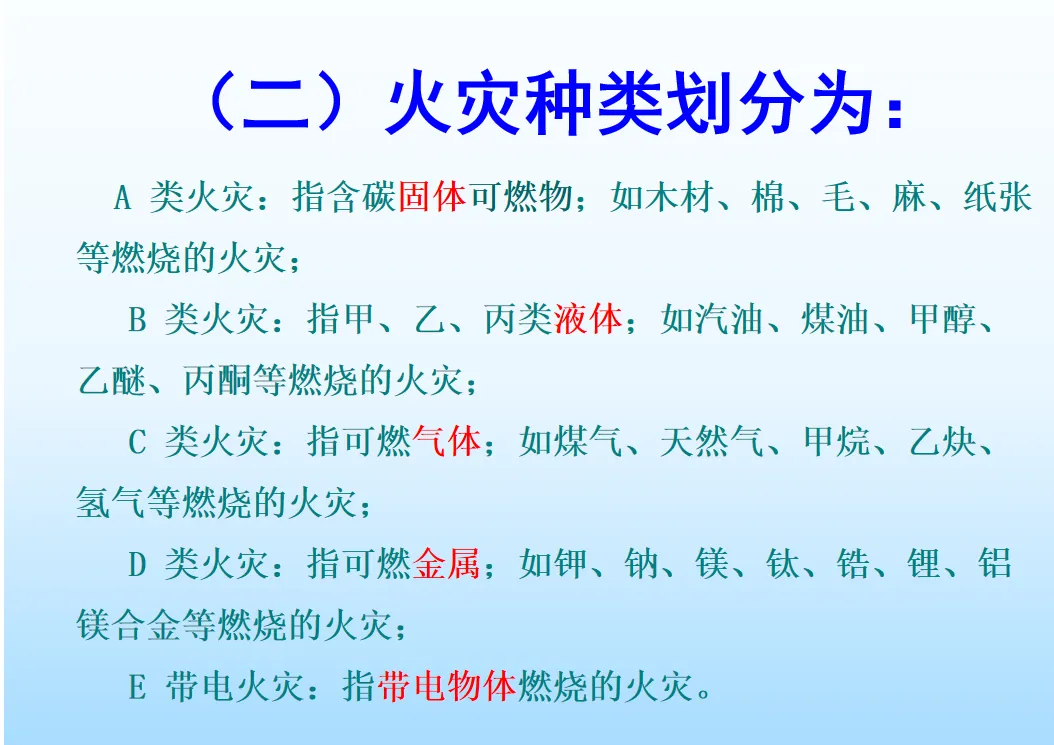 （二）火灾种类划分为：

A 类火灾：指含碳固体可燃物；如木材、棉、毛、麻、纸张等燃烧的火灾；

B 类火灾：指甲、乙、丙类液体；如汽油、煤油、甲醇、乙醚、丙酮等燃烧的火灾；

C 类火灾：指可燃气体；如煤气、天然气、甲烷、乙炔、氢气等燃烧的火灾；

D 类火灾：指可燃金属；如钾、钠、镁、钛、锆、锂、铝镁合金等燃烧的火灾；

E 带电火灾：指带电物体燃烧的火灾。